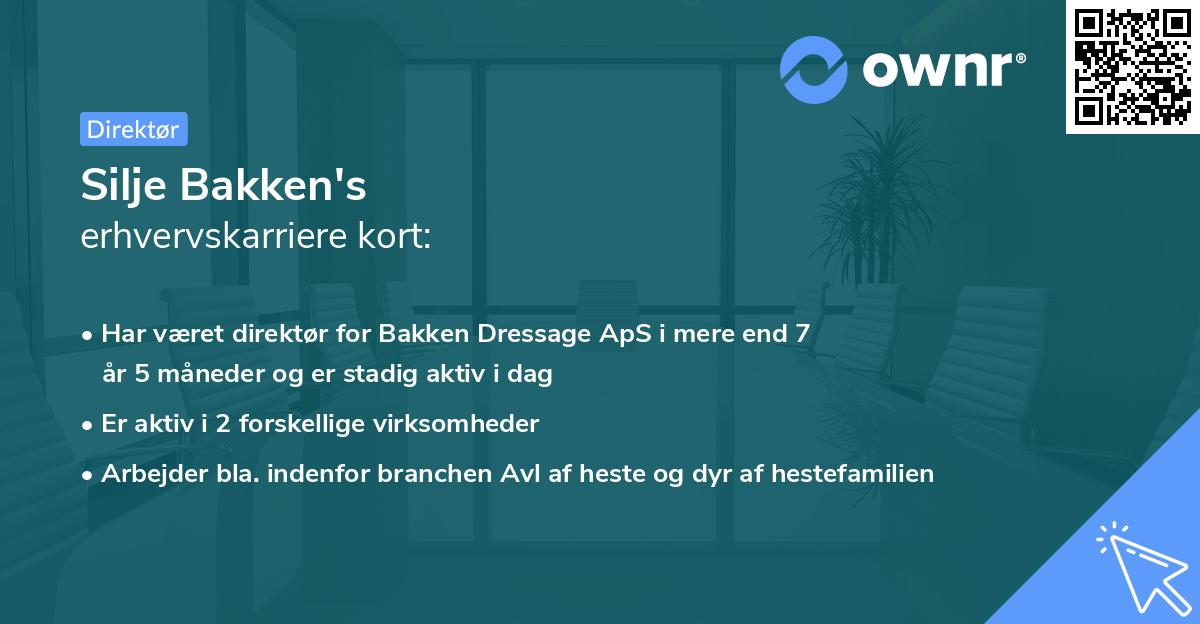 ownr®

Direktør

Silje Bakken's
erhvervskarriere kort:

• Har været direktør for Bakken Dressage ApS i mere end 7 år 5 måneder og er stadig aktiv i dag
• Er aktiv i 2 forskellige virksomheder
• Arbejder bla. indenfor branchen Avl af heste og dyr af hestefamilien